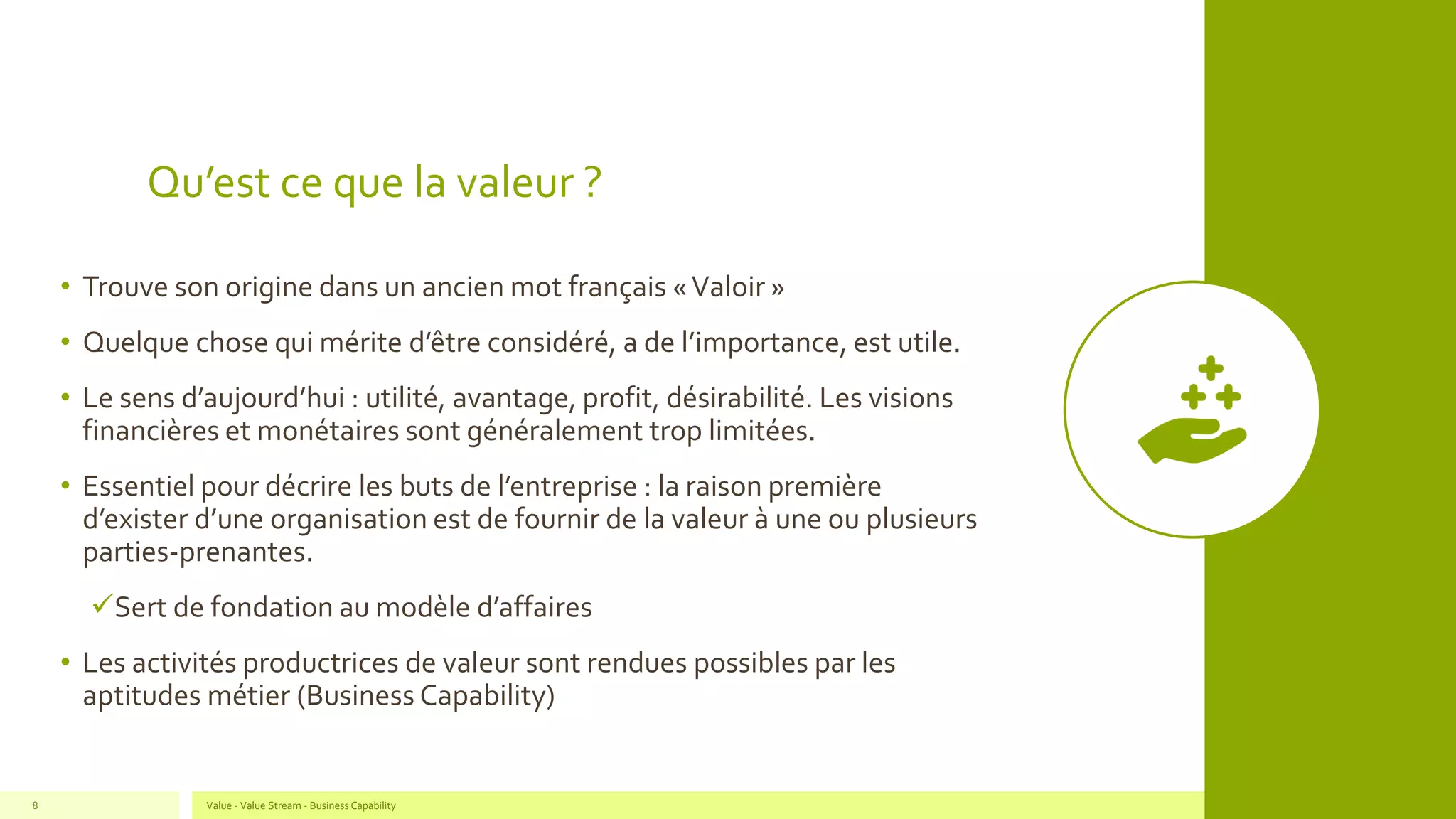 Qu’est ce que la valeur ?

• Trouve son origine dans un ancien mot français « Valoir »

• Quelque chose qui mérite d’être considéré, a de l’importance, est utile.

• Le sens d’aujourd’hui : utilité, avantage, profit, désirabilité. Les visions financières et monétaires sont généralement trop limitées.

• Essentiel pour décrire les buts de l’entreprise : la raison première d’exister d’une organisation est de fournir de la valeur à une ou plusieurs parties-prenantes.

✓Sert de fondation au modèle d’affaires

• Les activités productrices de valeur sont rendues possibles par les aptitudes métier (Business Capability)

8

Value - Value Stream - Business Capability